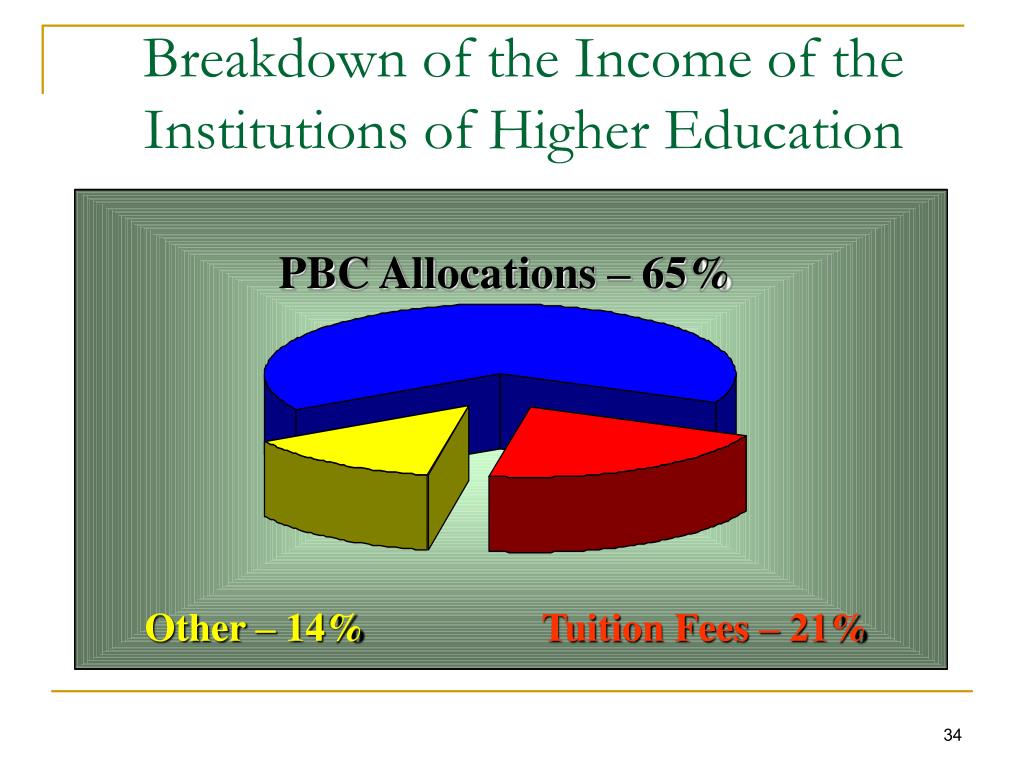 Breakdown of the Income of the Institutions of Higher Education

PBC Allocations – 65%

Other – 14%

Tuition Fees – 21%

34